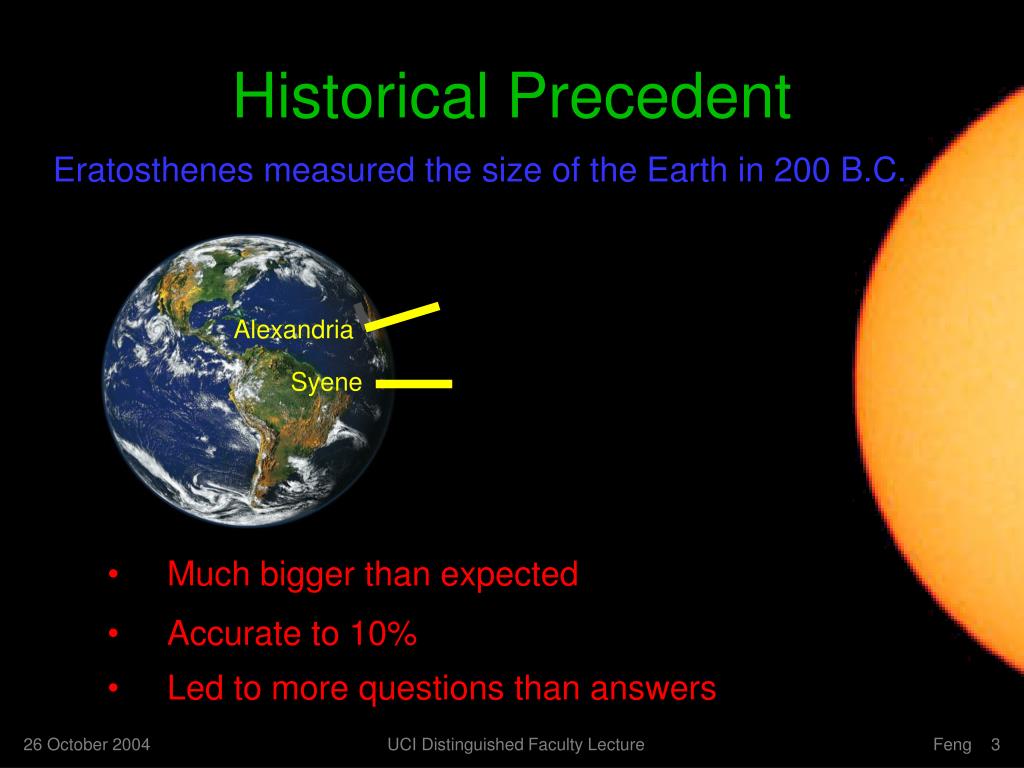 Historical Precedent

Eratosthenes measured the size of the Earth in 200 B.C.

Alexandria

Syene

• Much bigger than expected

• Accurate to 10%

• Led to more questions than answers

26 October 2004

UCI Distinguished Faculty Lecture

Feng 3